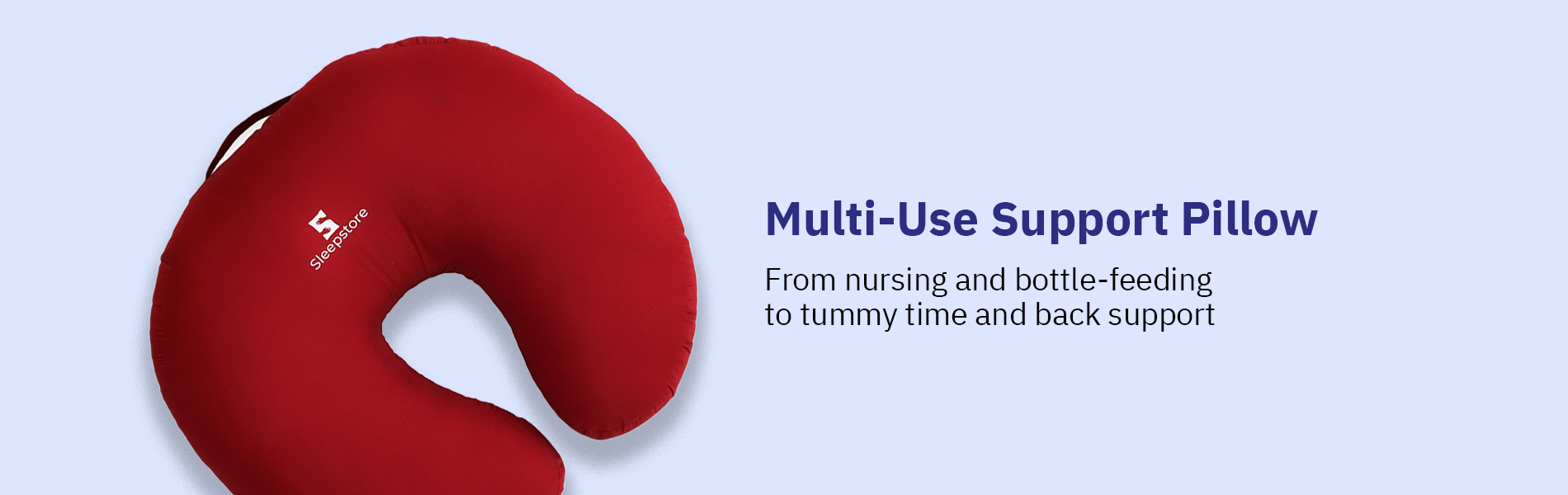 Sleepstore

Multi-Use Support Pillow

From nursing and bottle-feeding to tummy time and back support